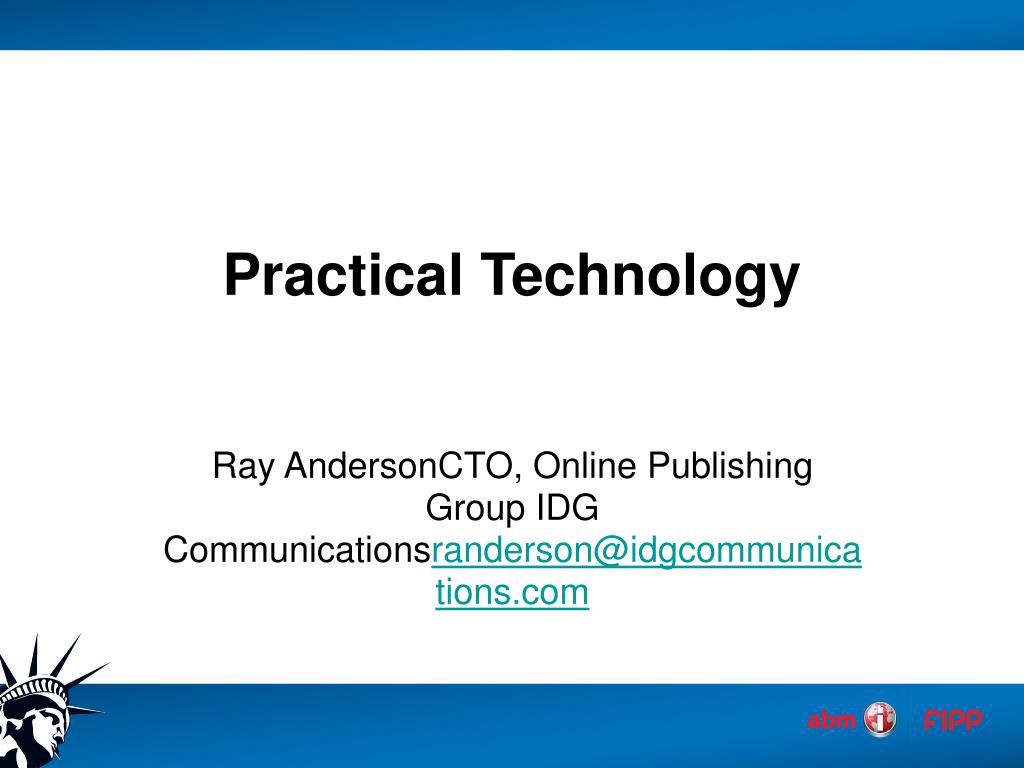 Practical Technology

Ray AndersonCTO, Online Publishing Group IDG Communicationsranderson@idgcommunications.com

abm FIPP